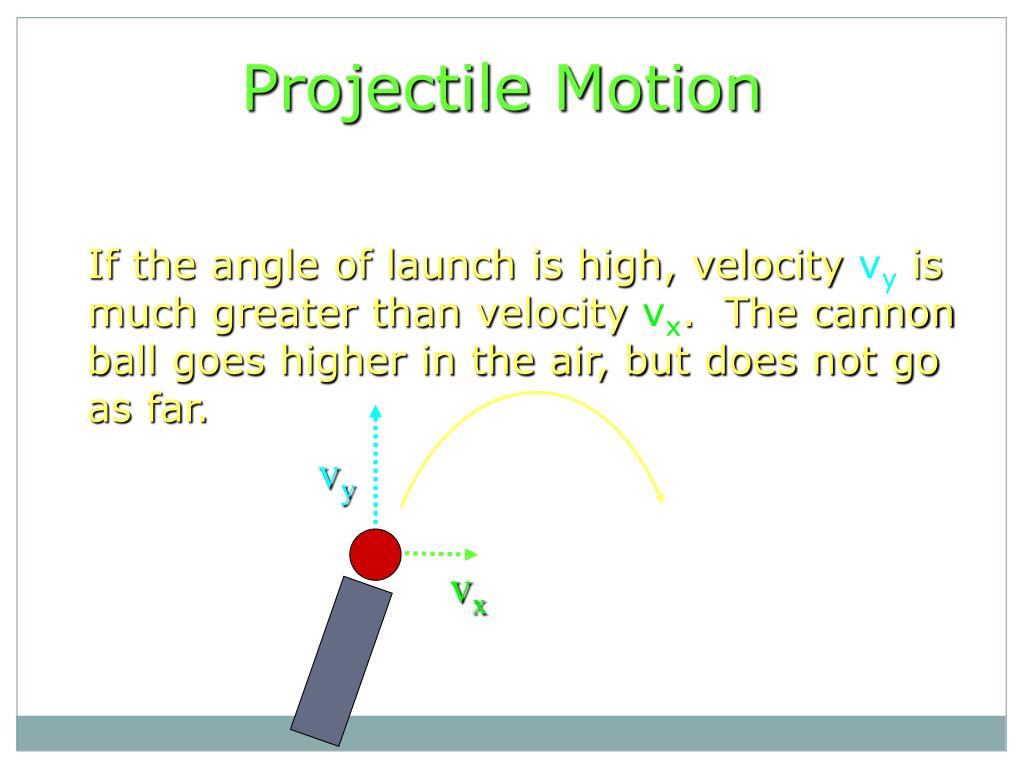 Projectile Motion

If the angle of launch is high, velocity $v_y$ is much greater than velocity $v_x$. The cannon ball goes higher in the air, but does not go as far.

$v_y$

$v_x$